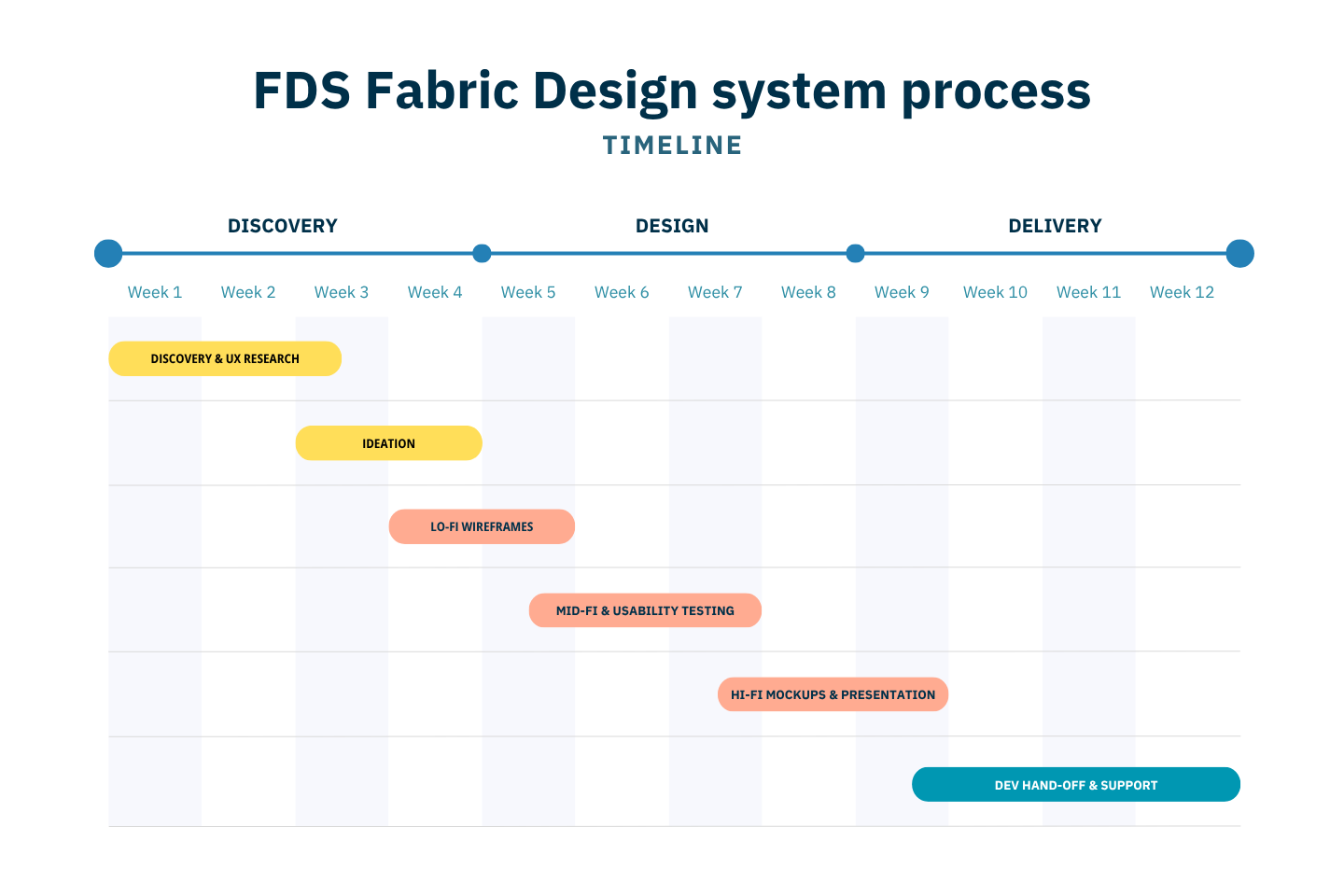 FDS Fabric Design system process

TIMELINE

DISCOVERY DESIGN DELIVERY

Week 1 Week 2 Week 3 Week 4 Week 5 Week 6 Week 7 Week 8 Week 9 Week 10 Week 11 Week 12

DISCOVERY & UX RESEARCH

IDEATION

LO-FI WIREFRAMES

MID-FI & USABILITY TESTING

HI-FI MOCKUPS & PRESENTATION

DEV HAND-OFF & SUPPORT